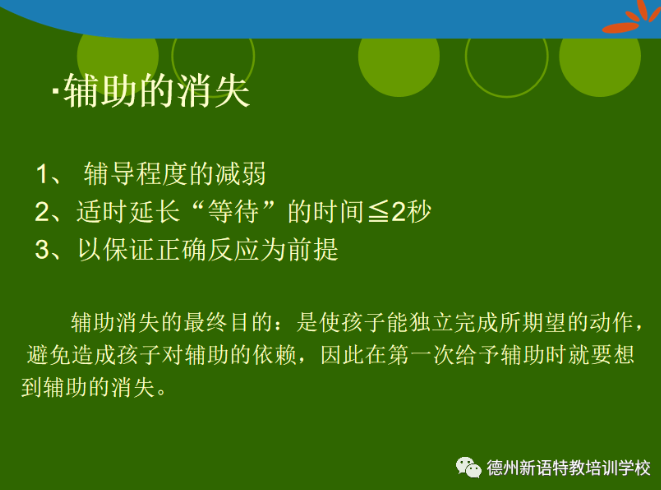 ·辅助的消失

1、 辅导程度的减弱
2、适时延长“等待”的时间≦2秒
3、以保证正确反应为前提

辅助消失的最终目的：是使孩子能独立完成所期望的动作，避免造成孩子对辅助的依赖，因此在第一次给予辅助时就要想到辅助的消失。

德州新语特教培训学校